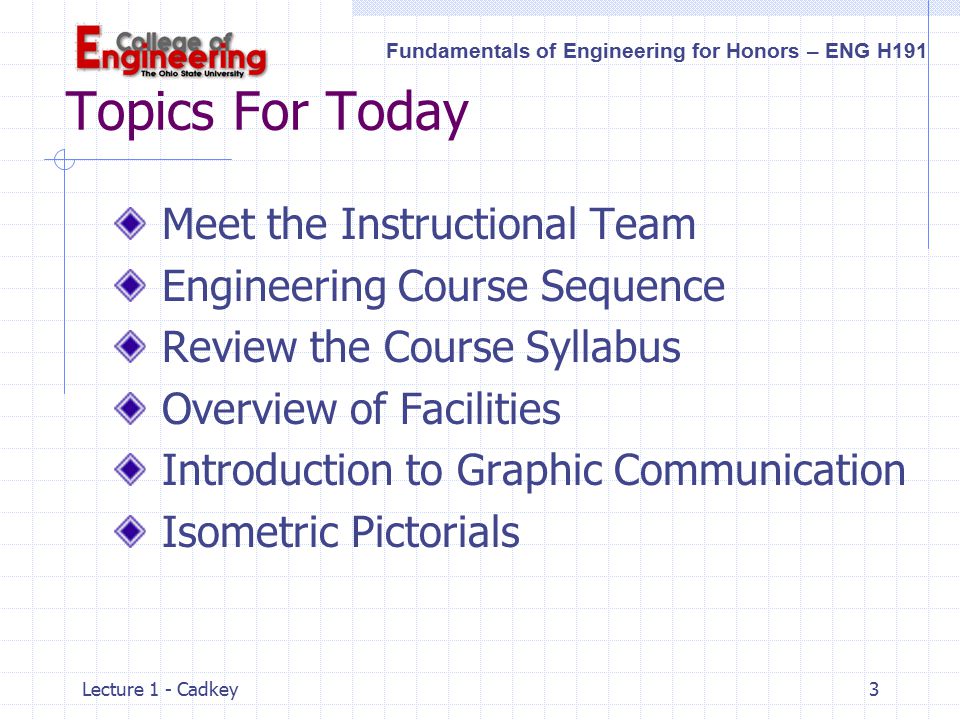 College of Engineering
The Ohio State University

Fundamentals of Engineering for Honors – ENG H191

Topics For Today

Meet the Instructional Team
Engineering Course Sequence
Review the Course Syllabus
Overview of Facilities
Introduction to Graphic Communication
Isometric Pictorials

Lecture 1 - Cadkey

3